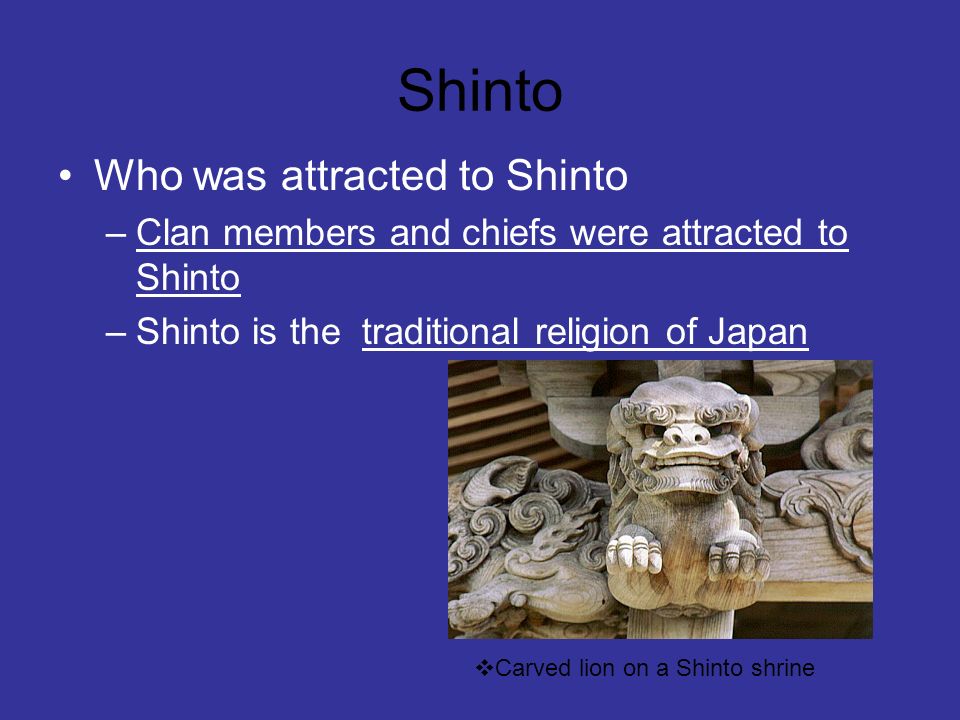 Shinto

• Who was attracted to Shinto
– Clan members and chiefs were attracted to Shinto
– Shinto is the traditional religion of Japan

❖Carved lion on a Shinto shrine